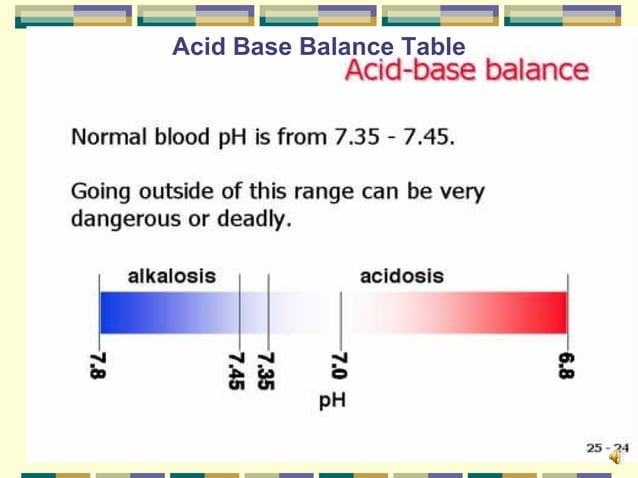 Acid Base Balance Table

Acid-base balance

Normal blood pH is from 7.35 - 7.45.

Going outside of this range can be very dangerous or deadly.

alkalosis

acidosis

7.8

7.45

7.35

7.0

6.8

pH

25 - 24